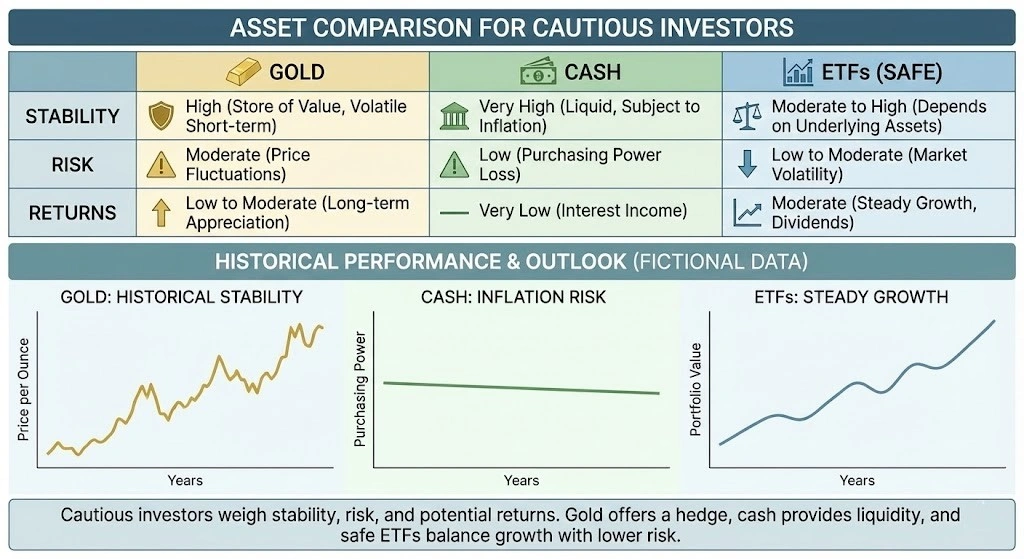 ASSET COMPARISON FOR CAUTIOUS INVESTORS

| | GOLD | CASH | ETFs (SAFE) |
|---|---|---|---|
| STABILITY | High (Store of Value, Volatile Short-term) | Very High (Liquid, Subject to Inflation) | Moderate to High (Depends on Underlying Assets) |
| RISK | Moderate (Price Fluctuations) | Low (Purchasing Power Loss) | Low to Moderate (Market Volatility) |
| RETURNS | Low to Moderate (Long-term Appreciation) | Very Low (Interest Income) | Moderate (Steady Growth, Dividends) |

HISTORICAL PERFORMANCE & OUTLOOK (FICTIONAL DATA)

GOLD: HISTORICAL STABILITY

Price per Ounce

Years

CASH: INFLATION RISK

Purchasing Power

Years

ETFs: STEADY GROWTH

Portfolio Value

Years

Cautious investors weigh stability, risk, and potential returns. Gold offers a hedge, cash provides liquidity, and safe ETFs balance growth with lower risk.